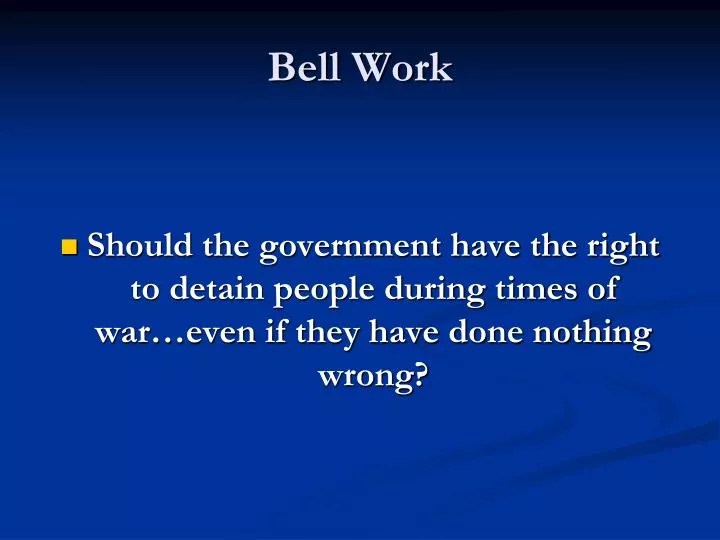 Bell Work

Should the government have the right to detain people during times of war…even if they have done nothing wrong?